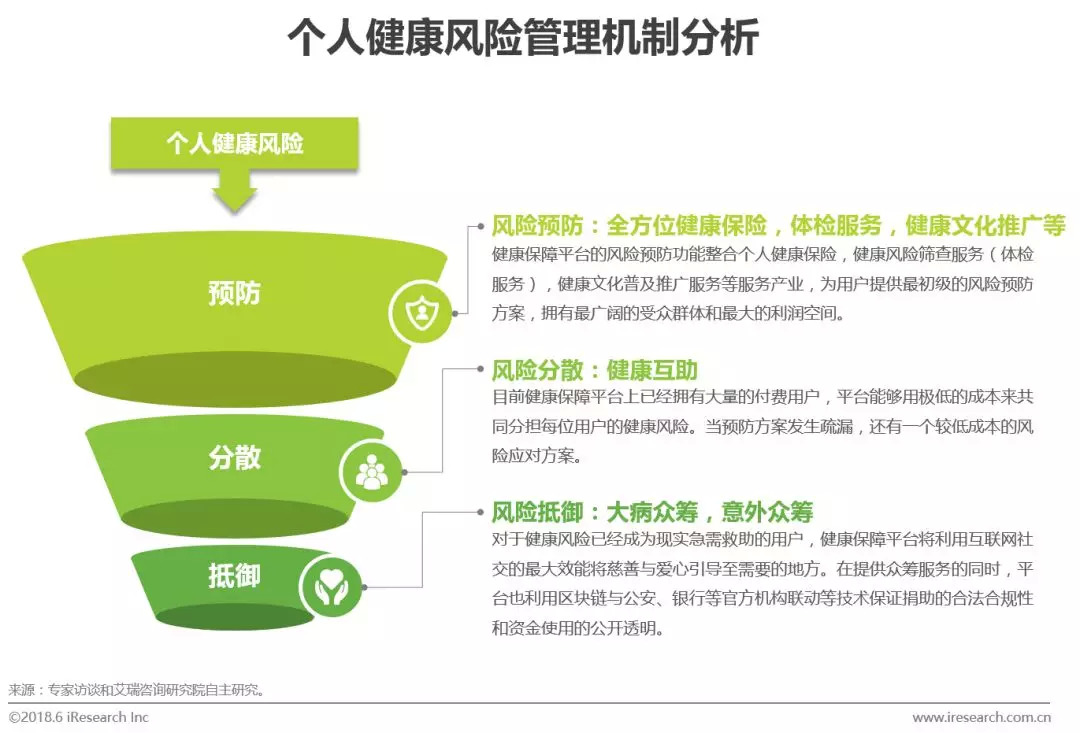 个人健康风险管理机制分析

个人健康风险

预防

分散

抵御

风险预防：全方位健康保险，体检服务，健康文化推广等
健康保障平台的风险预防功能整合个人健康保险，健康风险筛查服务（体检服务），健康文化普及推广服务等服务产业，为用户提供最初级的风险预防方案，拥有最广阔的受众群体和最大的利润空间。

风险分散：健康互助
目前健康保障平台上已经拥有大量的付费用户，平台能够用极低的成本来共同分担每位用户的健康风险。当预防方案发生疏漏，还有一个较低成本的风险应对方案。

风险抵御：大病众筹，意外众筹
对于健康风险已经成为现实急需救助的用户，健康保障平台将利用互联网社交的最大效能将慈善与爱心引导至需要的地方。在提供众筹服务的同时，平台也利用区块链与公安、银行等官方机构联动等技术保证捐助的合法合规性和资金使用的公开透明。

来源：专家访谈和艾瑞咨询研究院自主研究。

©2018.6 iResearch Inc

www.iresearch.com.cn